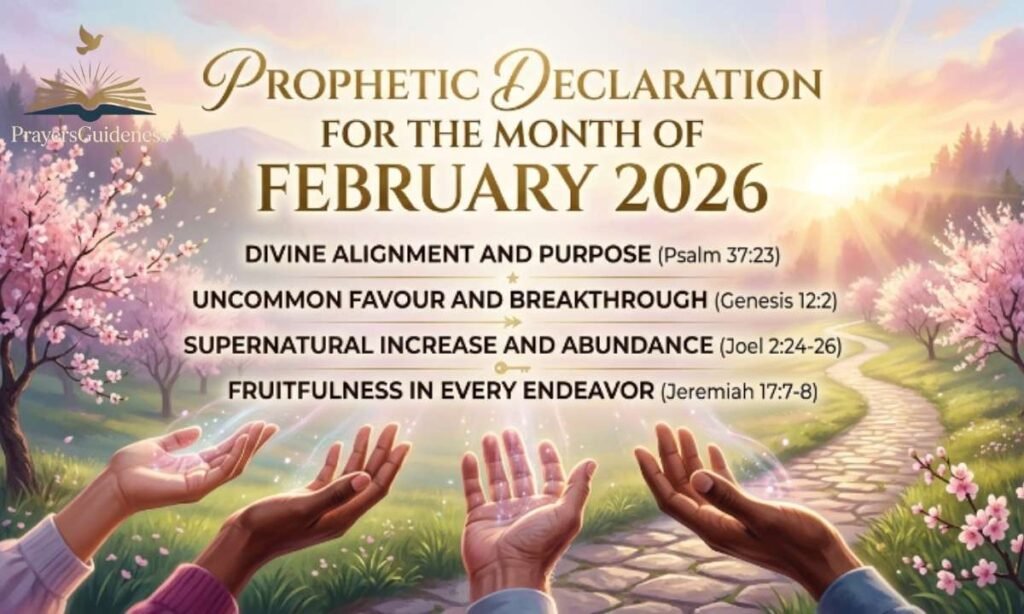 PrayersGuideness

PROPHETIC DECLARATION
FOR THE MONTH OF
FEBRUARY 2026

DIVINE ALIGNMENT AND PURPOSE (Psalm 37:23)
UNCOMMON FAVOUR AND BREAKTHROUGH (Genesis 12:2)
SUPERNATURAL INCREASE AND ABUNDANCE (Joel 2:24-26)
FRUITFULNESS IN EVERY ENDEAVOR (Jeremiah 17:7-8)